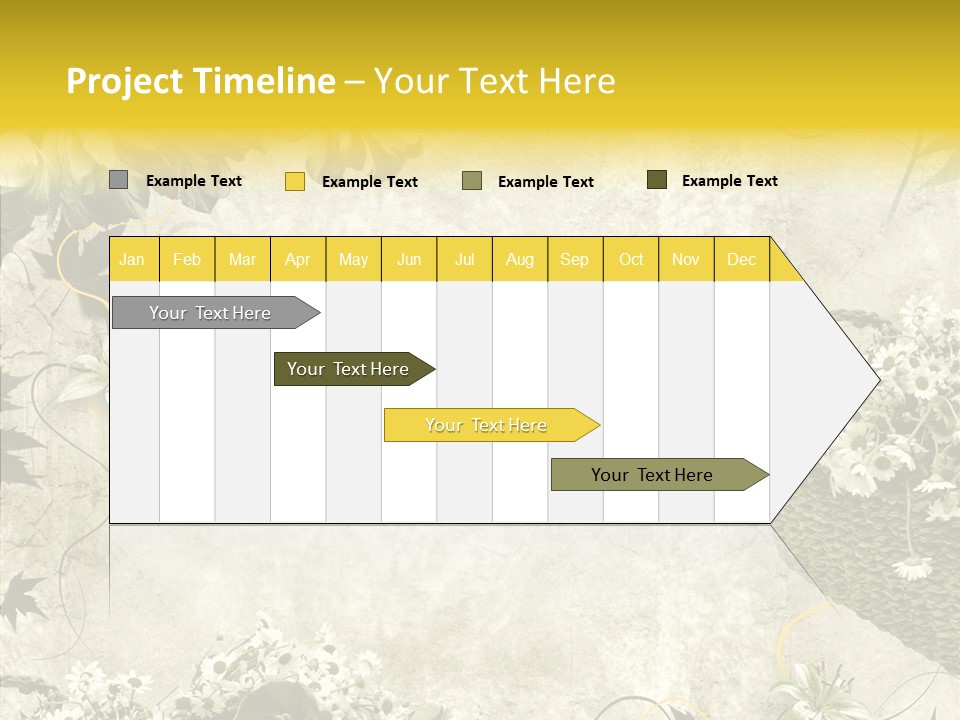 Project Timeline – Your Text Here

Example Text Example Text Example Text Example Text

| Jan | Feb | Mar | Apr | May | Jun | Jul | Aug | Sep | Oct | Nov | Dec |
|---|---|---|---|---|---|---|---|---|---|---|---|

Your Text Here

Your Text Here

Your Text Here

Your Text Here